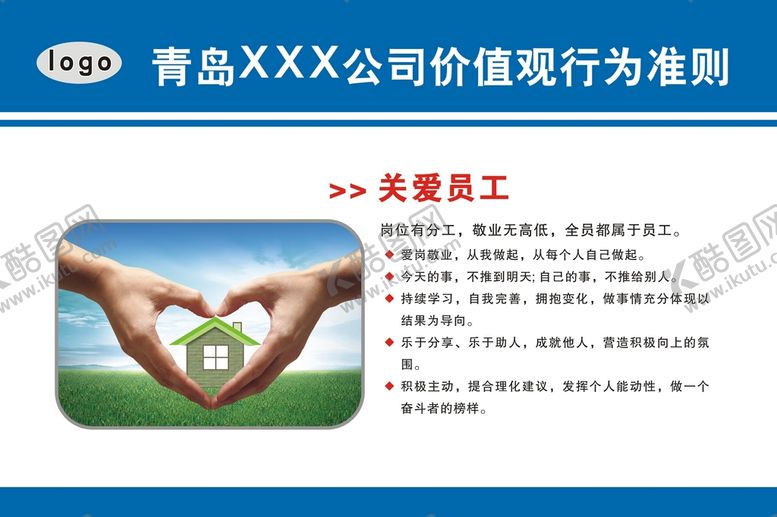 logo

青岛XXX公司价值观行为准则

>> 关爱员工

岗位有分工，敬业无高低，全员都属于员工。

◆ 爱岗敬业，从我做起，从每个人自己做起。

◆ 今天的事，不推到明天；自己的事，不推给别人。

◆ 持续学习，自我完善，拥抱变化，做事情充分体现以结果为导向。

◆ 乐于分享、乐于助人，成就他人，营造积极向上的氛围。

◆ 积极主动，提合理化建议，发挥个人能动性，做一个奋斗者的榜样。

酷图网 www.ikutu.com

酷图网 www.ikutu.com

酷图网 www.ikutu.com